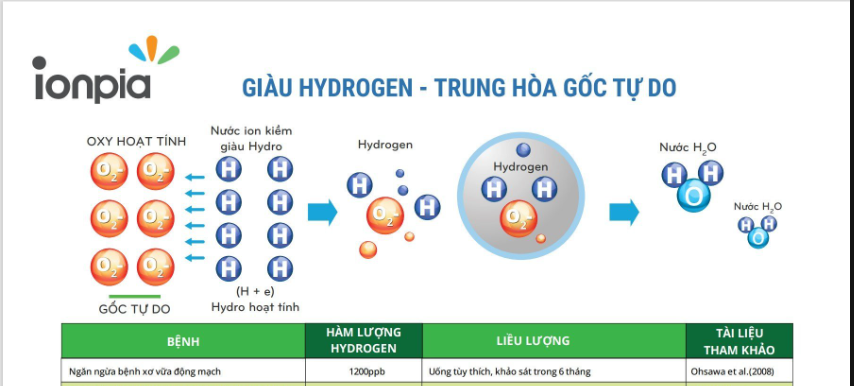 ionpia

GIÀU HYDROGEN - TRUNG HÒA GỐC TỰ DO

OXY HOẠT TÍNH

$O_2^-$ $O_2^-$
$O_2^-$ $O_2^-$
$O_2^-$ $O_2^-$

GỐC TỰ DO

Nước ion kiềm giàu Hydro

H H
H H
H H
H H

(H + e)
Hydro hoạt tính

Hydrogen

H $O_2^-$ H

Hydrogen

H H
$O_2^-$

Nước $H_2O$

H H
O

Nước $H_2O$

H H
O

| BỆNH | HÀM LƯỢNG HYDROGEN | LIỀU LƯỢNG | TÀI LIỆU THAM KHẢO |
|---|---|---|---|
| Ngăn ngừa bệnh xơ vữa động mạch | 1200ppb | Uống tùy thích, khảo sát trong 6 tháng | Ohsawa et al.(2008) |